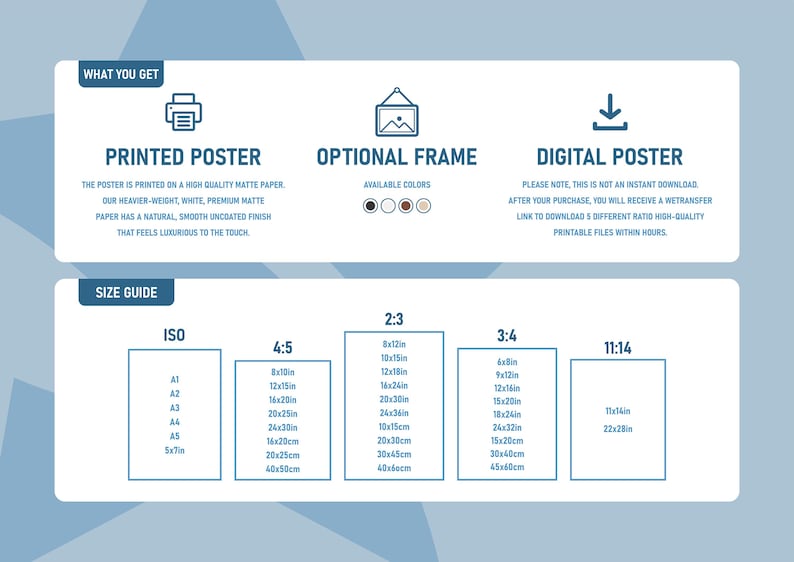 WHAT YOU GET

PRINTED POSTER

THE POSTER IS PRINTED ON A HIGH QUALITY MATTE PAPER. OUR HEAVIER-WEIGHT, WHITE, PREMIUM MATTE PAPER HAS A NATURAL, SMOOTH UNCOATED FINISH THAT FEELS LUXURIOUS TO THE TOUCH.

OPTIONAL FRAME

AVAILABLE COLORS

DIGITAL POSTER

PLEASE NOTE, THIS IS NOT AN INSTANT DOWNLOAD. AFTER YOUR PURCHASE, YOU WILL RECEIVE A WETRANSFER LINK TO DOWNLOAD 5 DIFFERENT RATIO HIGH-QUALITY PRINTABLE FILES WITHIN HOURS.

SIZE GUIDE

ISO
A1
A2
A3
A4
A5
5x7in

4:5
8x10in
12x15in
16x20in
20x25in
24x30in
16x20cm
20x25cm
40x50cm

2:3
8x12in
10x15in
12x18in
16x24in
20x30in
24x36in
10x15cm
20x30cm
30x45cm
40x60cm

3:4
6x8in
9x12in
12x16in
15x20in
18x24in
24x32in
15x20cm
30x40cm
45x60cm

11:14
11x14in
22x28in